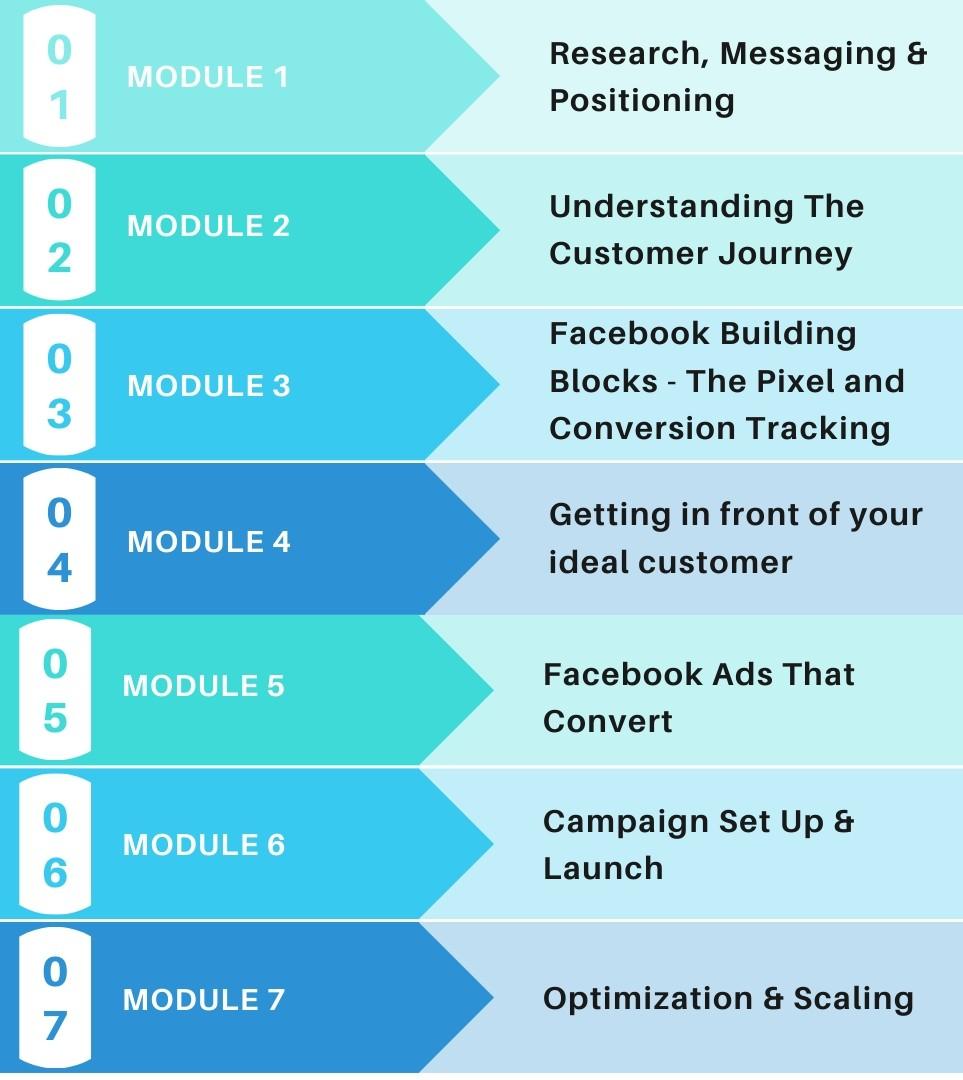 01 MODULE 1 Research, Messaging & Positioning

02 MODULE 2 Understanding The Customer Journey

03 MODULE 3 Facebook Building Blocks - The Pixel and Conversion Tracking

04 MODULE 4 Getting in front of your ideal customer

05 MODULE 5 Facebook Ads That Convert

06 MODULE 6 Campaign Set Up & Launch

07 MODULE 7 Optimization & Scaling